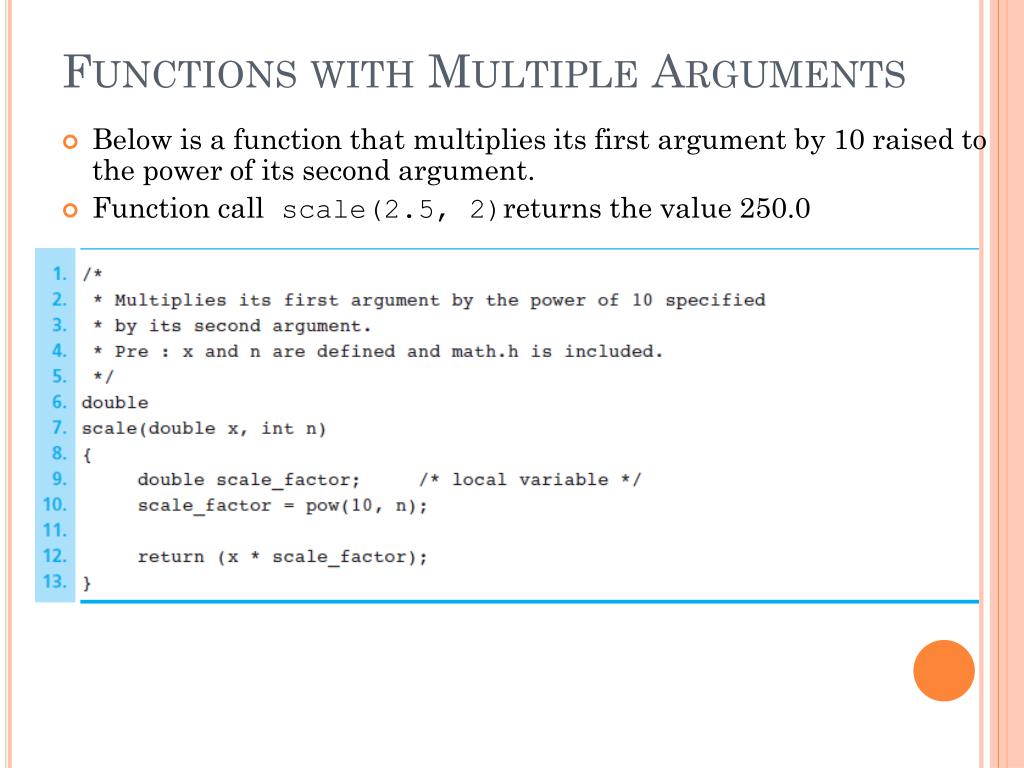 FUNCTIONS WITH MULTIPLE ARGUMENTS

Below is a function that multiplies its first argument by 10 raised to the power of its second argument.

Function call scale(2.5, 2) returns the value 250.0

1. /*
2. * Multiplies its first argument by the power of 10 specified
3. * by its second argument.
4. * Pre : x and n are defined and math.h is included.
5. */
6. double
7. scale(double x, int n)
8. {
9. double scale_factor; /* local variable */
10. scale_factor = pow(10, n);
11.
12. return (x * scale_factor);
13. }